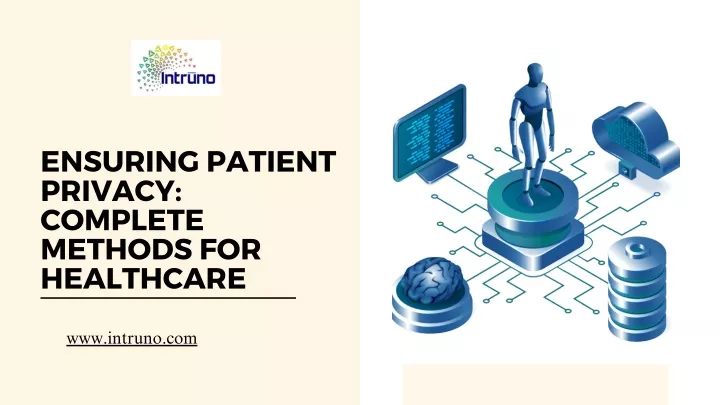 Intrūno

ENSURING PATIENT PRIVACY: COMPLETE METHODS FOR HEALTHCARE

www.intruno.com